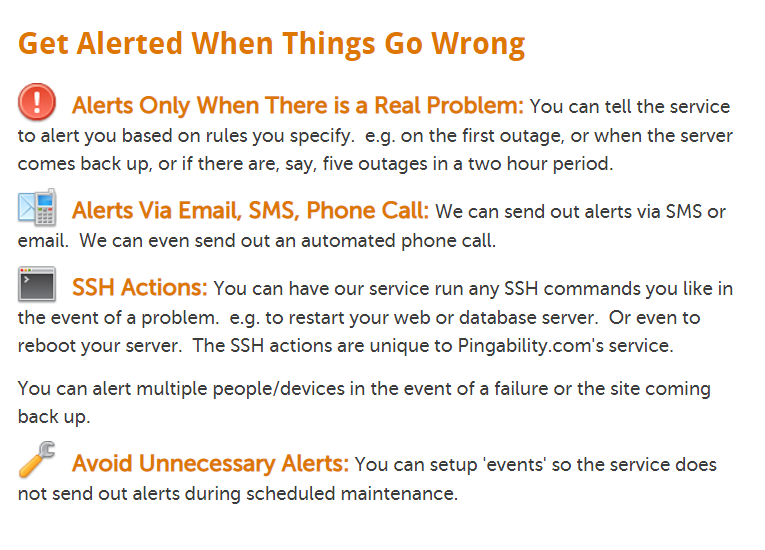 Get Alerted When Things Go Wrong

Alerts Only When There is a Real Problem: You can tell the service to alert you based on rules you specify. e.g. on the first outage, or when the server comes back up, or if there are, say, five outages in a two hour period.

Alerts Via Email, SMS, Phone Call: We can send out alerts via SMS or email. We can even send out an automated phone call.

SSH Actions: You can have our service run any SSH commands you like in the event of a problem. e.g. to restart your web or database server. Or even to reboot your server. The SSH actions are unique to Pingability.com's service.

You can alert multiple people/devices in the event of a failure or the site coming back up.

Avoid Unnecessary Alerts: You can setup 'events' so the service does not send out alerts during scheduled maintenance.